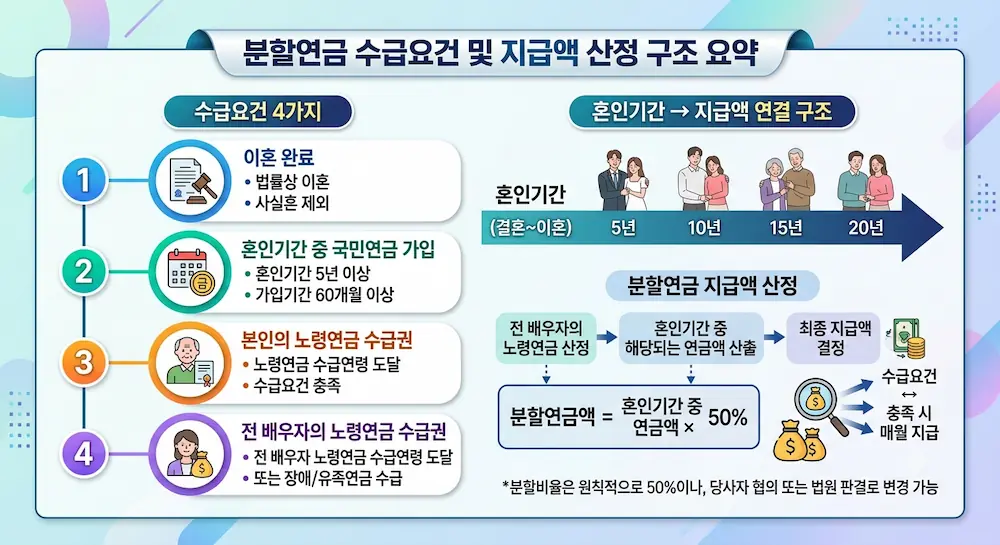 분할연금 수급요건 및 지급액 산정 구조 요약

수급요건 4가지

1
이혼 완료
• 법률상 이혼
• 사실혼 제외

2
혼인기간 중 국민연금 가입
• 혼인기간 5년 이상
• 가입기간 60개월 이상

3
본인의 노령연금 수급권
• 노령연금 수급연령 도달
• 수급요건 충족

4
전 배우자의 노령연금 수급권
• 전 배우자 노령연금 수급연령 도달
• 또는 장애/유족연금 수급

혼인기간 → 지급액 연결 구조

혼인기간
(결혼~이혼)
5년
10년
15년
20년

분할연금 지급액 산정

전 배우자의 노령연금 산정
혼인기간 중 해당되는 연금액 산출
최종 지급액 결정

분할연금액 = 혼인기간 중 연금액 × 50%

수급요건 ↔ 충족 시 매월 지급

*분할비율은 원칙적으로 50%이나, 당사자 협의 또는 법원 판결로 변경 가능